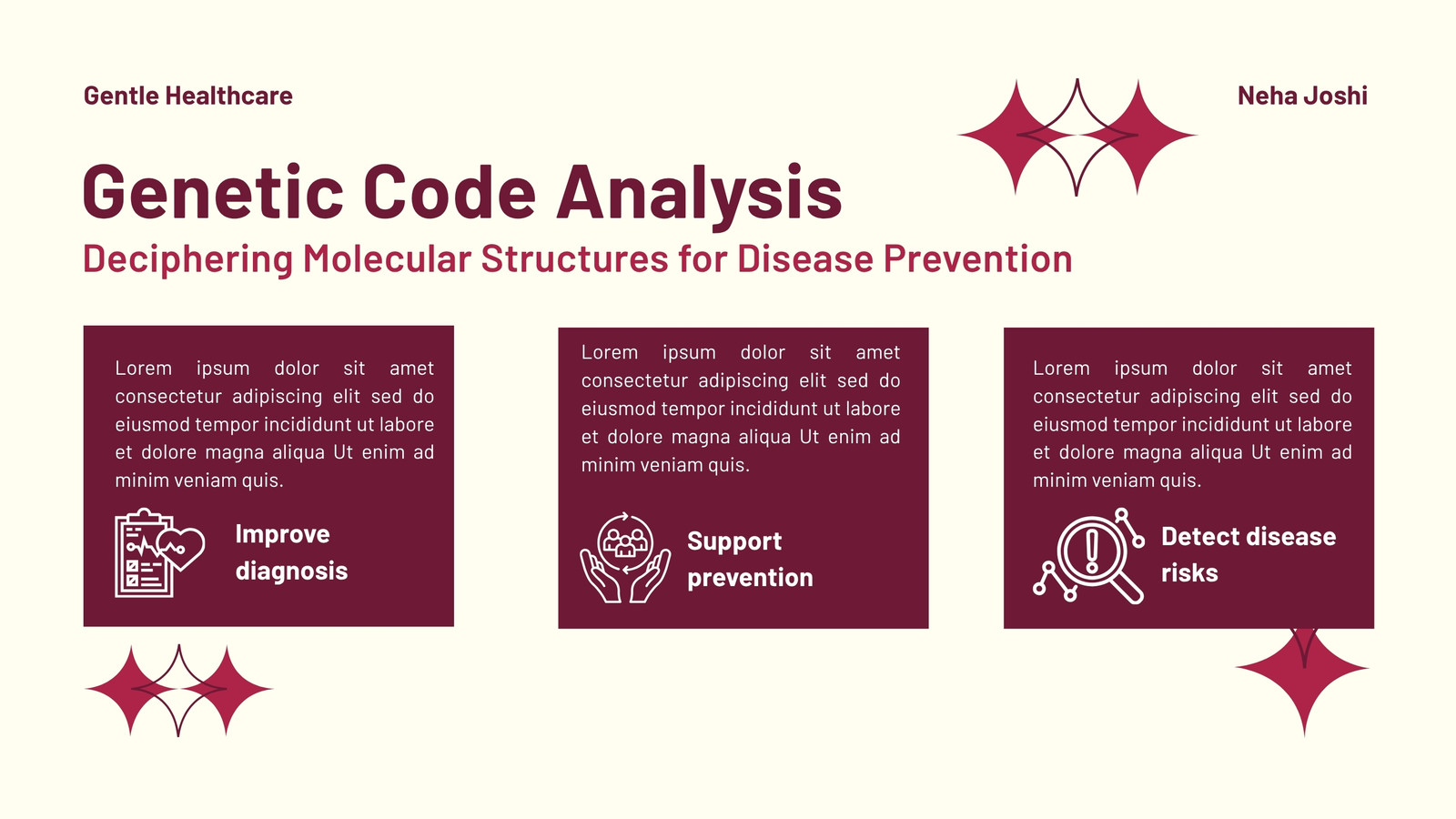 Gentle Healthcare

Neha Joshi

Genetic Code Analysis

Deciphering Molecular Structures for Disease Prevention

Lorem ipsum dolor sit amet consectetur adipiscing elit sed do eiusmod tempor incididunt ut labore et dolore magna aliqua Ut enim ad minim veniam quis.

Improve diagnosis

Lorem ipsum dolor sit amet consectetur adipiscing elit sed do eiusmod tempor incididunt ut labore et dolore magna aliqua Ut enim ad minim veniam quis.

Support prevention

Lorem ipsum dolor sit amet consectetur adipiscing elit sed do eiusmod tempor incididunt ut labore et dolore magna aliqua Ut enim ad minim veniam quis.

Detect disease risks